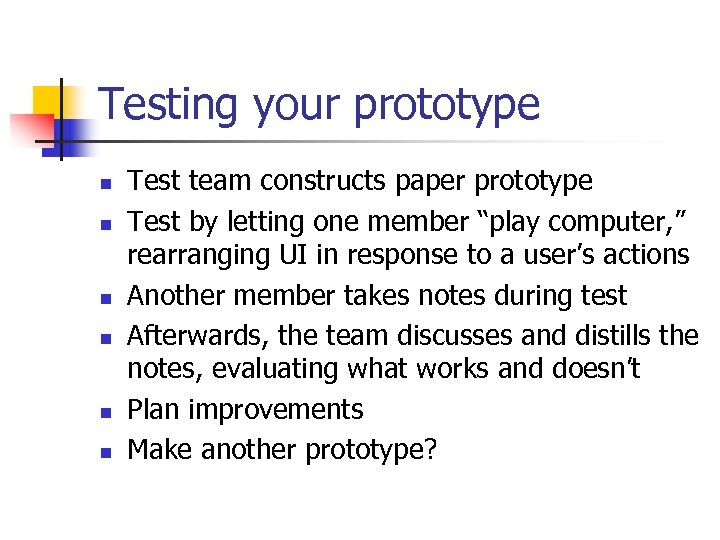 Testing your prototype

- Test team constructs paper prototype
- Test by letting one member “play computer,” rearranging UI in response to a user’s actions
- Another member takes notes during test
- Afterwards, the team discusses and distills the notes, evaluating what works and doesn’t
- Plan improvements
- Make another prototype?